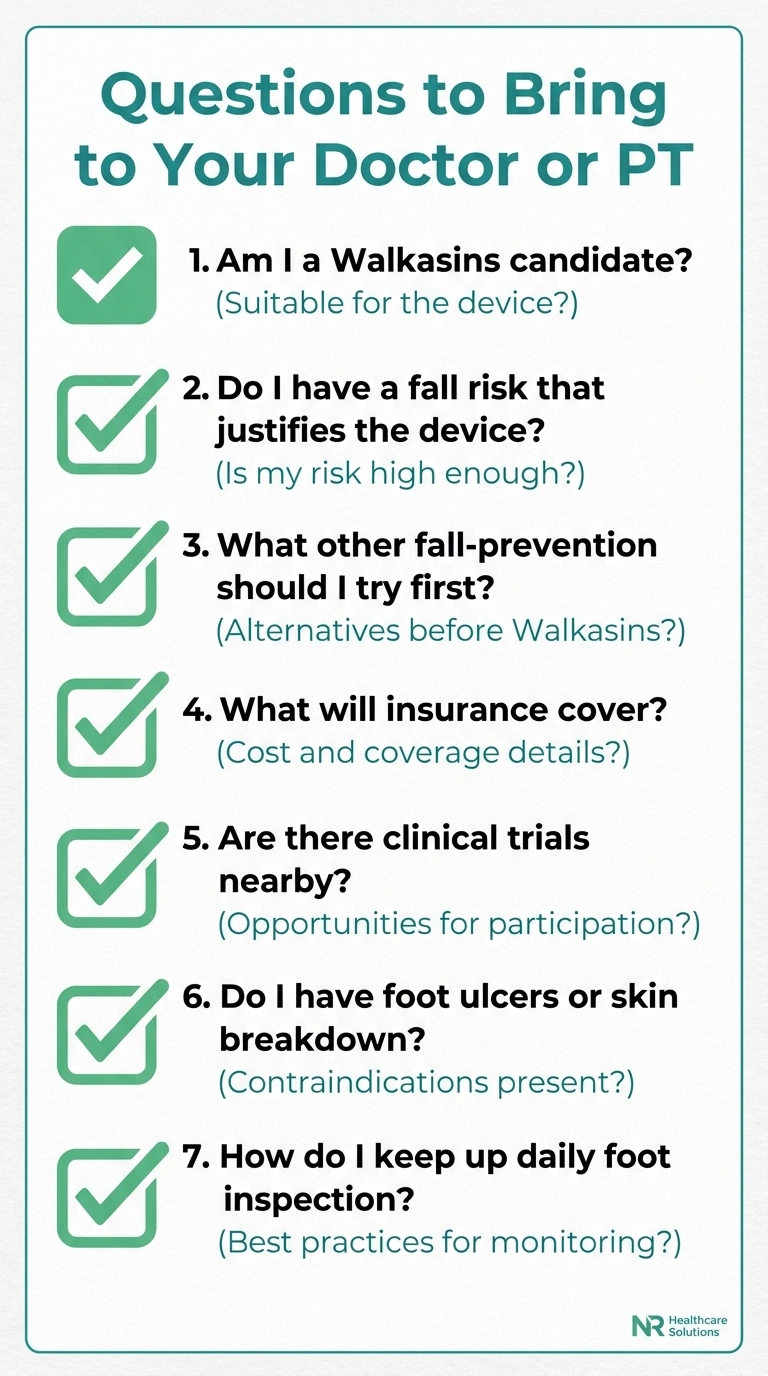 Questions to Bring to Your Doctor or PT

1. Am I a Walkasins candidate?
(Suitable for the device?)

2. Do I have a fall risk that justifies the device?
(Is my risk high enough?)

3. What other fall-prevention should I try first?
(Alternatives before Walkasins?)

4. What will insurance cover?
(Cost and coverage details?)

5. Are there clinical trials nearby?
(Opportunities for participation?)

6. Do I have foot ulcers or skin breakdown?
(Contraindications present?)

7. How do I keep up daily foot inspection?
(Best practices for monitoring?)

NR Healthcare Solutions